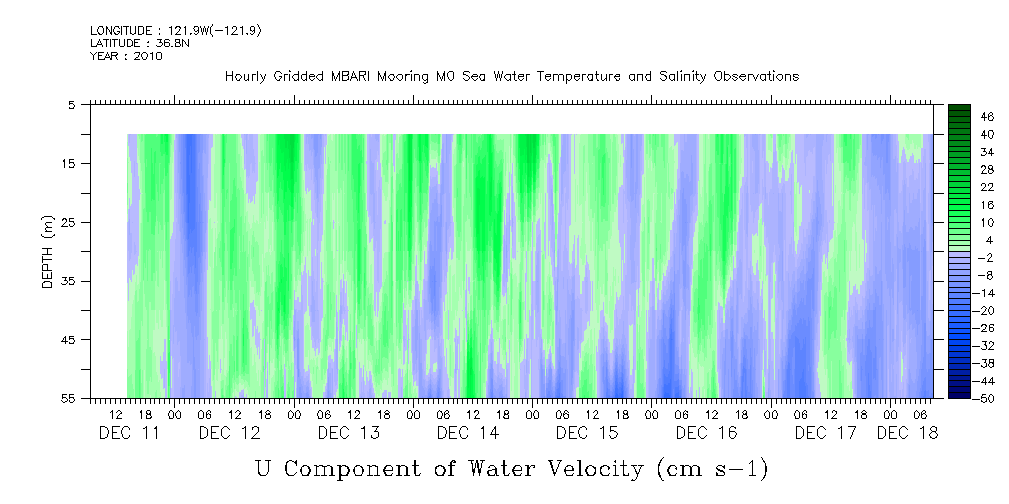 LONGITUDE : 121.9W(-121.9)
LATITUDE : 36.8N
YEAR : 2010

Hourly Gridded MBARI Mooring M0 Sea Water Temperature and Salinity Observations

DEPTH (m)

5
15
25
35
45
55

46
40
34
28
22
16
10
4
-2
-8
-14
-20
-26
-32
-38
-44
-50

12 18 00 06 12 18 00 06 12 18 00 06 12 18 00 06 12 18 00 06 12 18 00 06 12 18 00 06

DEC 11 DEC 12 DEC 13 DEC 14 DEC 15 DEC 16 DEC 17 DEC 18

U Component of Water Velocity (cm s-1)